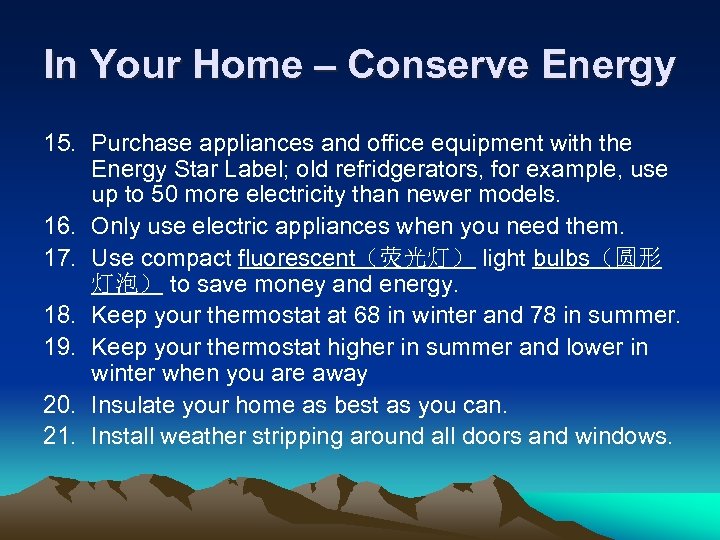 In Your Home – Conserve Energy

15. Purchase appliances and office equipment with the Energy Star Label; old refridgerators, for example, use up to 50 more electricity than newer models.
16. Only use electric appliances when you need them.
17. Use compact fluorescent（荧光灯） light bulbs（圆形灯泡） to save money and energy.
18. Keep your thermostat at 68 in winter and 78 in summer.
19. Keep your thermostat higher in summer and lower in winter when you are away
20. Insulate your home as best as you can.
21. Install weather stripping around all doors and windows.